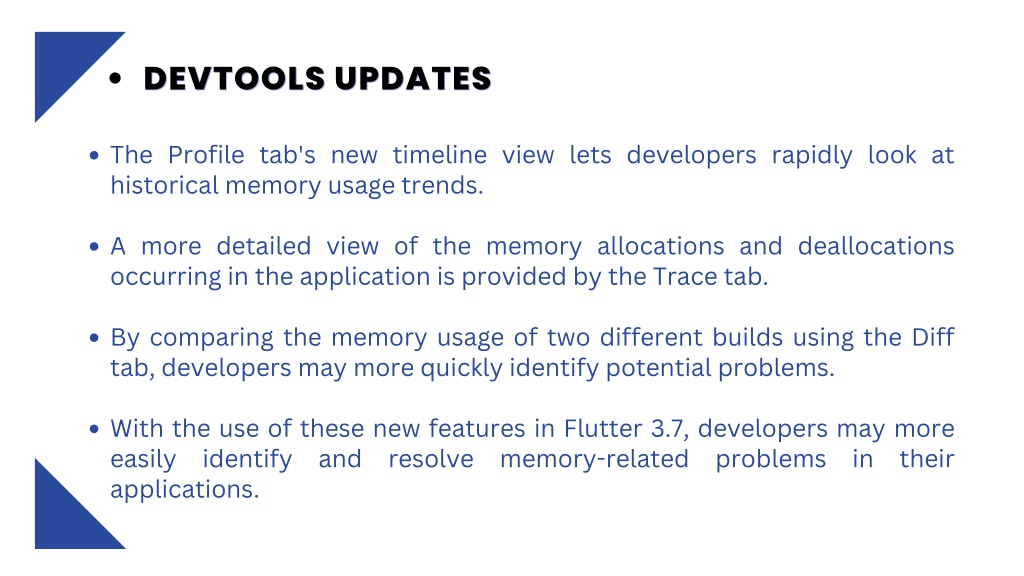 • DEVTOOLS UPDATES

• The Profile tab's new timeline view lets developers rapidly look at historical memory usage trends.

• A more detailed view of the memory allocations and deallocations occurring in the application is provided by the Trace tab.

• By comparing the memory usage of two different builds using the Diff tab, developers may more quickly identify potential problems.

• With the use of these new features in Flutter 3.7, developers may more easily identify and resolve memory-related problems in their applications.